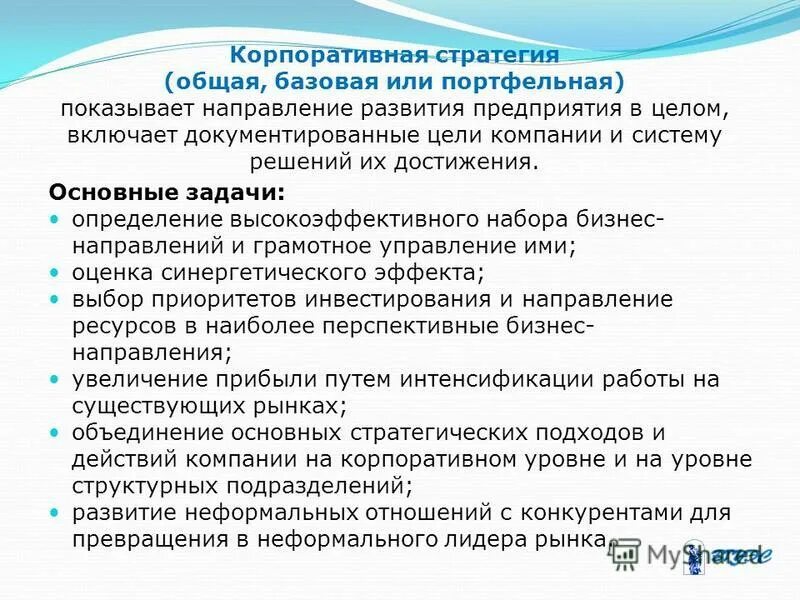 Корпоративная стратегия
(общая, базовая или портфельная)
показывает направление развития предприятия в целом, включает документированные цели компании и систему решений их достижения.

Основные задачи:
• определение высокоэффективного набора бизнес-направлений и грамотное управление ими;
• оценка синергетического эффекта;
• выбор приоритетов инвестирования и направление ресурсов в наиболее перспективные бизнес-направления;
• увеличение прибыли путем интенсификации работы на существующих рынках;
• объединение основных стратегических подходов и действий компании на корпоративном уровне и на уровне структурных подразделений;
• развитие неформальных отношений с конкурентами для превращения в неформального лидера рынка.

MyShared